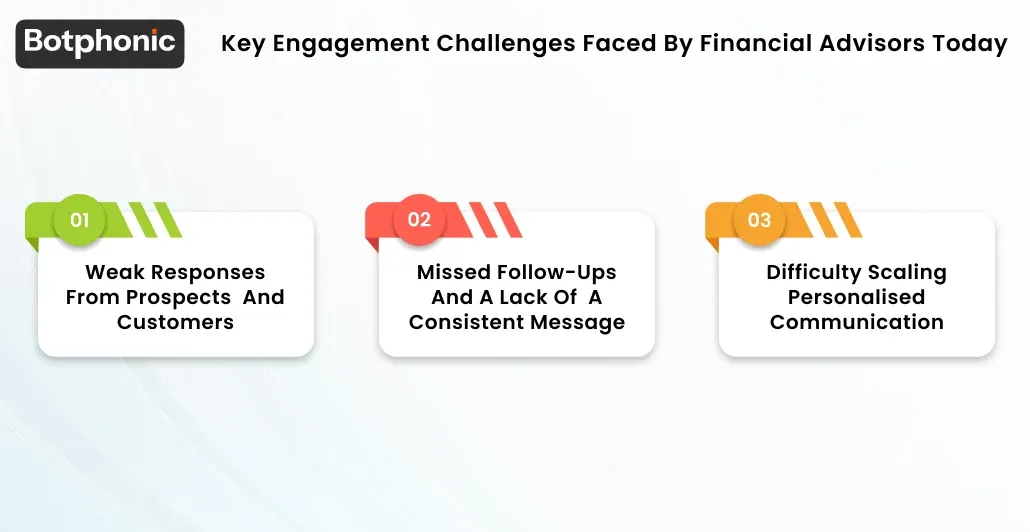 Botphonic

Key Engagement Challenges Faced By Financial Advisors Today

01

Weak Responses From Prospects And Customers

02

Missed Follow-Ups And A Lack Of A Consistent Message

03

Difficulty Scaling Personalised Communication